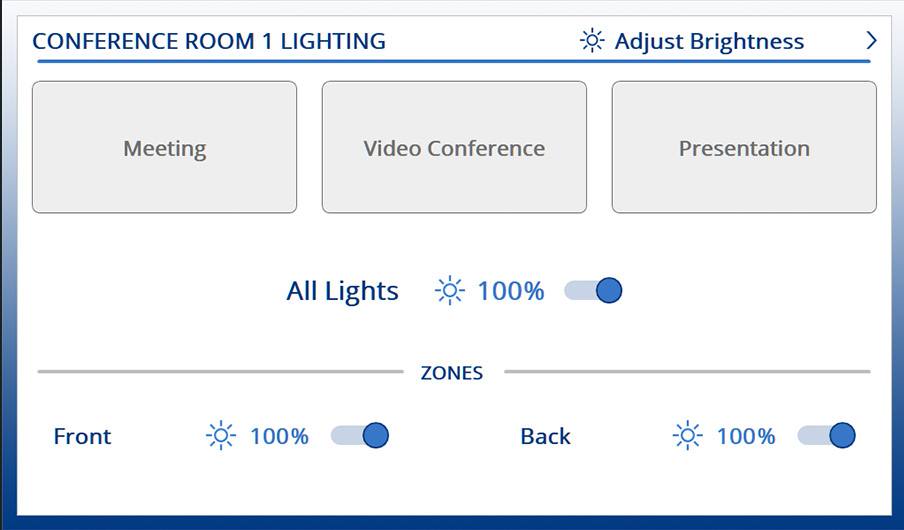 CONFERENCE ROOM 1 LIGHTING

Adjust Brightness >

Meeting

Video Conference

Presentation

All Lights 100%

ZONES

Front 100%

Back 100%